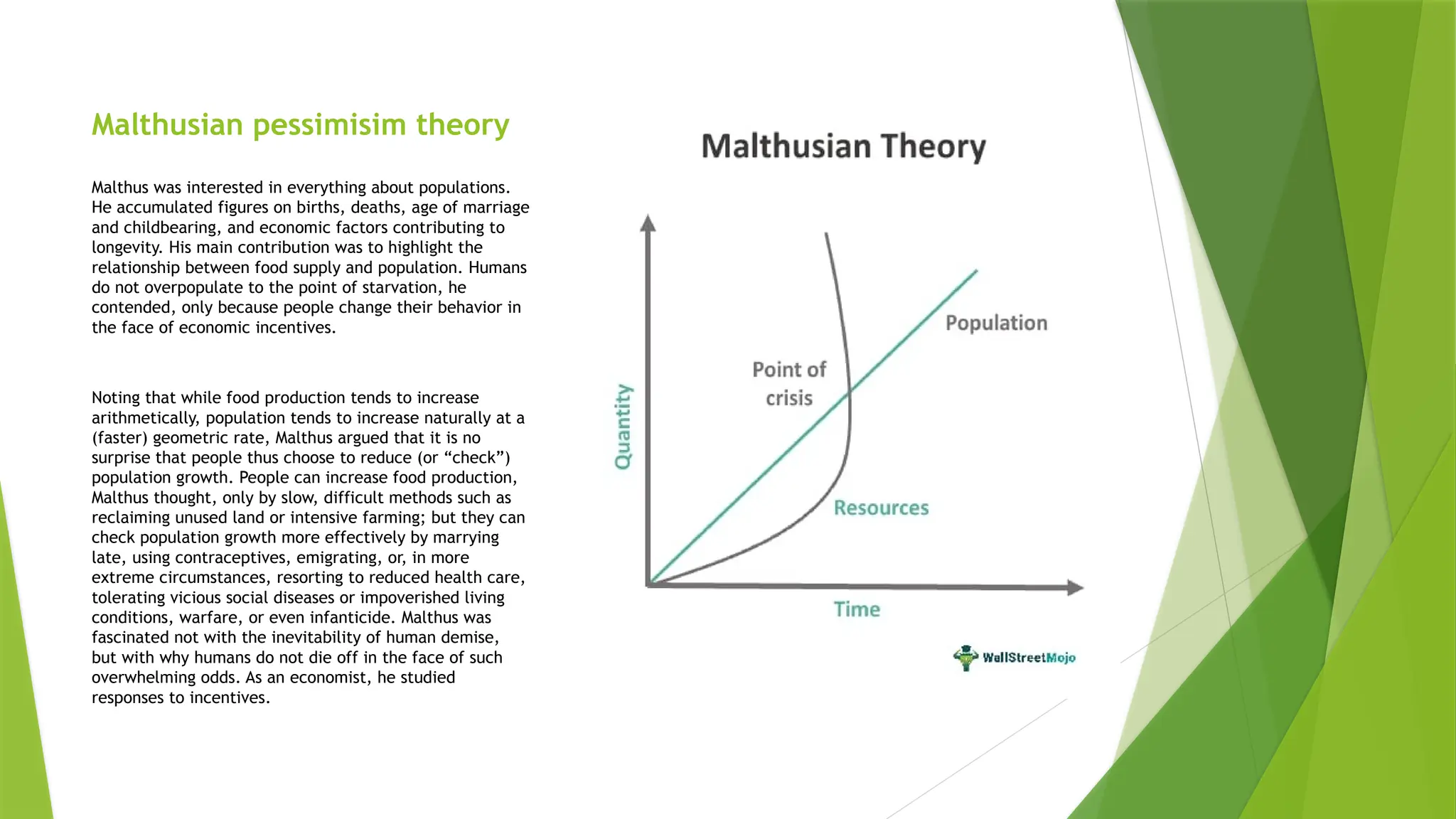 Malthusian pessimisim theory

Malthus was interested in everything about populations. He accumulated figures on births, deaths, age of marriage and childbearing, and economic factors contributing to longevity. His main contribution was to highlight the relationship between food supply and population. Humans do not overpopulate to the point of starvation, he contended, only because people change their behavior in the face of economic incentives.

Noting that while food production tends to increase arithmetically, population tends to increase naturally at a (faster) geometric rate, Malthus argued that it is no surprise that people thus choose to reduce (or “check”) population growth. People can increase food production, Malthus thought, only by slow, difficult methods such as reclaiming unused land or intensive farming; but they can check population growth more effectively by marrying late, using contraceptives, emigrating, or, in more extreme circumstances, resorting to reduced health care, tolerating vicious social diseases or impoverished living conditions, warfare, or even infanticide. Malthus was fascinated not with the inevitability of human demise, but with why humans do not die off in the face of such overwhelming odds. As an economist, he studied responses to incentives.

Malthusian Theory

Quantity

Point of crisis

Population

Resources

Time

WallStreetMojo